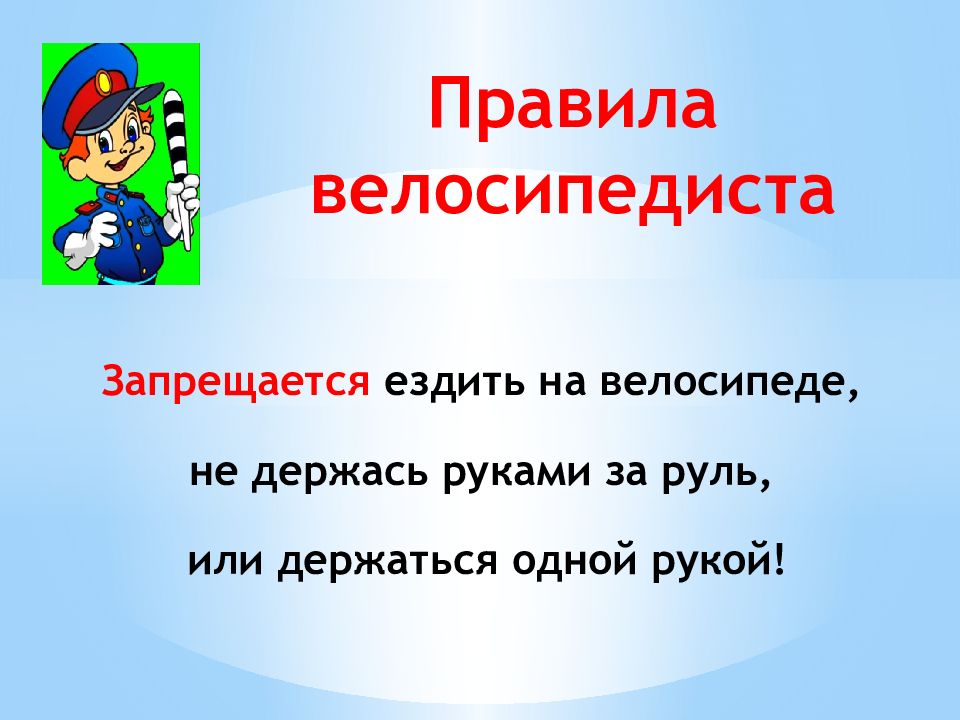 Правила велосипедиста

Запрещается ездить на велосипеде,

не держась руками за руль,

или держаться одной рукой!